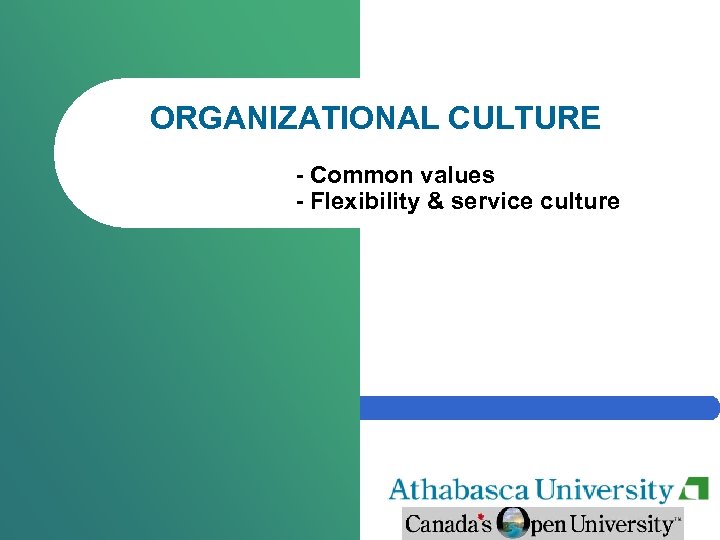 ORGANIZATIONAL CULTURE

- Common values
- Flexibility & service culture

Athabasca University

Canada's Open University™